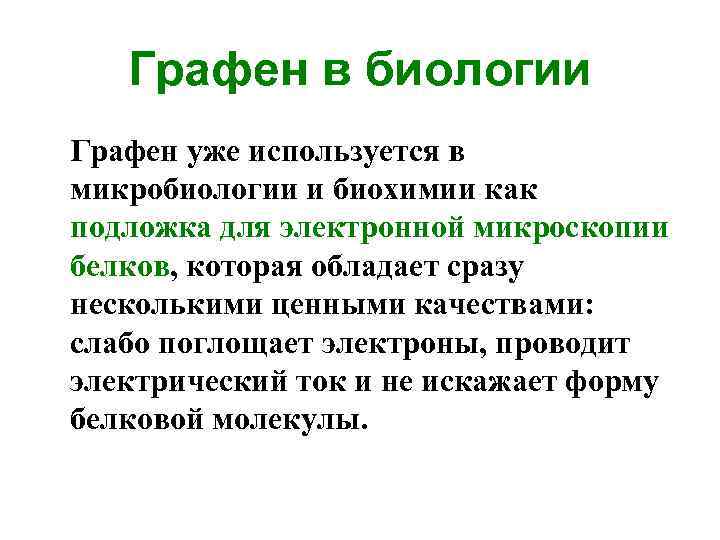 Графен в биологии

Графен уже используется в микробиологии и биохимии как подложка для электронной микроскопии белков, которая обладает сразу несколькими ценными качествами: слабо поглощает электроны, проводит электрический ток и не искажает форму белковой молекулы.